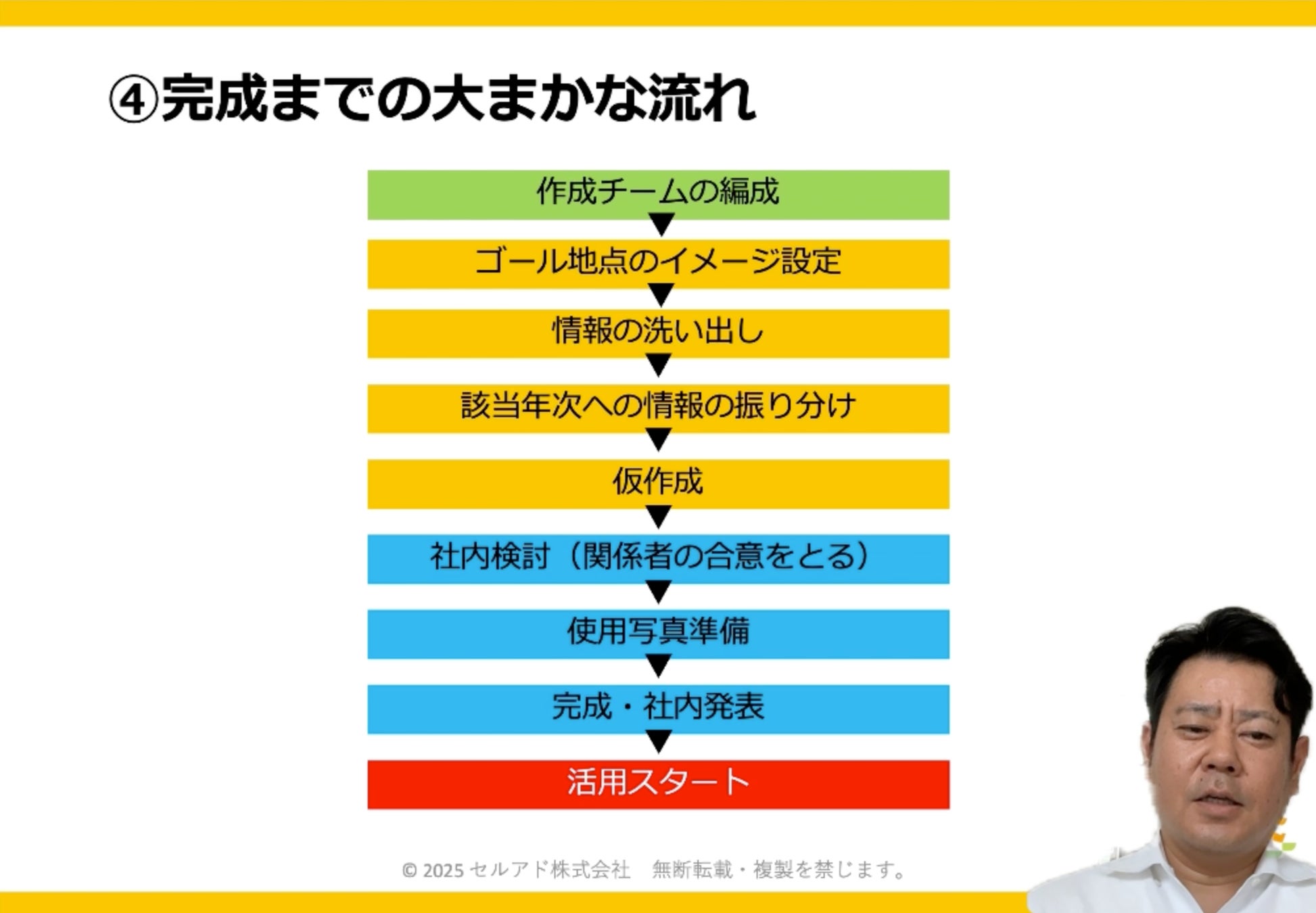 ④完成までの大まかな流れ

作成チームの編成
▼
ゴール地点のイメージ設定
▼
情報の洗い出し
▼
該当年次への情報の振り分け
▼
仮作成
▼
社内検討（関係者の合意をとる）
▼
使用写真準備
▼
完成・社内発表
▼
活用スタート

© 2025 セルアド株式会社　無断転載・複製を禁じます。